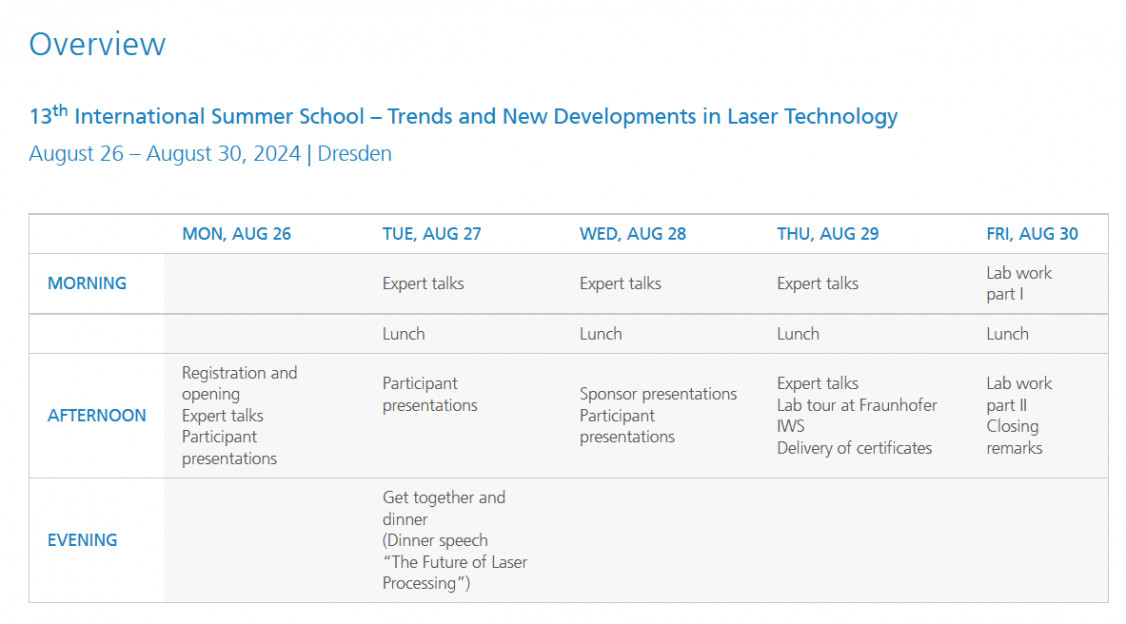 Overview

13th International Summer School – Trends and New Developments in Laser Technology
August 26 – August 30, 2024 | Dresden

| | MON, AUG 26 | TUE, AUG 27 | WED, AUG 28 | THU, AUG 29 | FRI, AUG 30 |
|---|---|---|---|---|---|
| MORNING | | Expert talks | Expert talks | Expert talks | Lab work part I |
| | | Lunch | Lunch | Lunch | Lunch |
| AFTERNOON | Registration and opening Expert talks Participant presentations | Participant presentations | Sponsor presentations Participant presentations | Expert talks Lab tour at Fraunhofer IWS Delivery of certificates | Lab work part II Closing remarks |
| EVENING | | Get together and dinner (Dinner speech "The Future of Laser Processing") | | | |